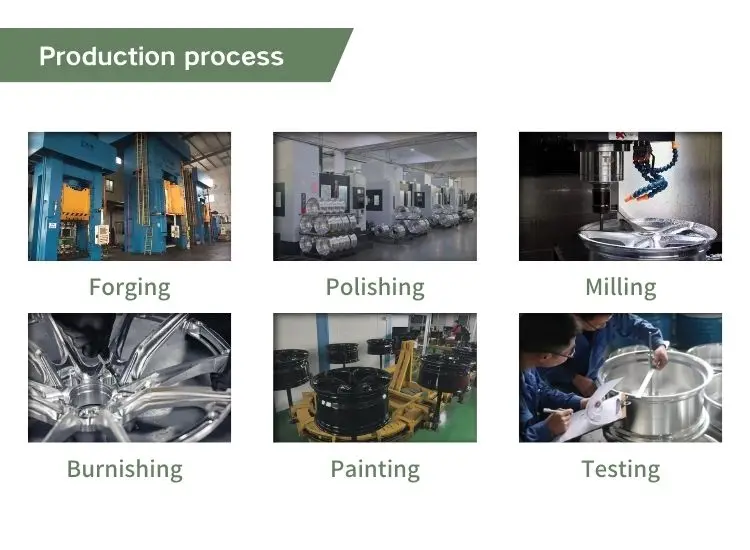 Production process

Forging

Polishing

Milling

Burnishing

Painting

Testing